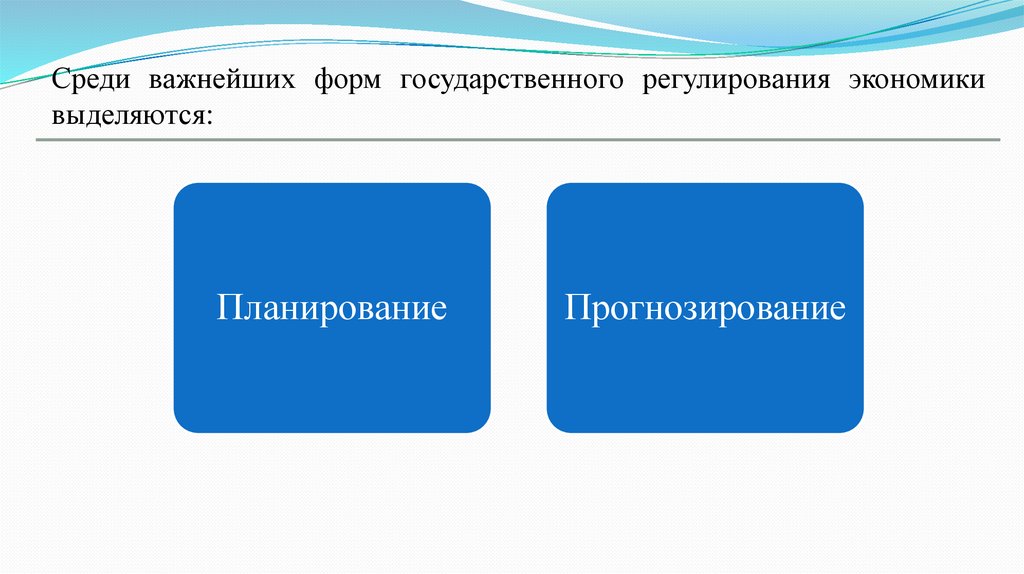 Среди важнейших форм государственного регулирования экономики выделяются:

Планирование

Прогнозирование